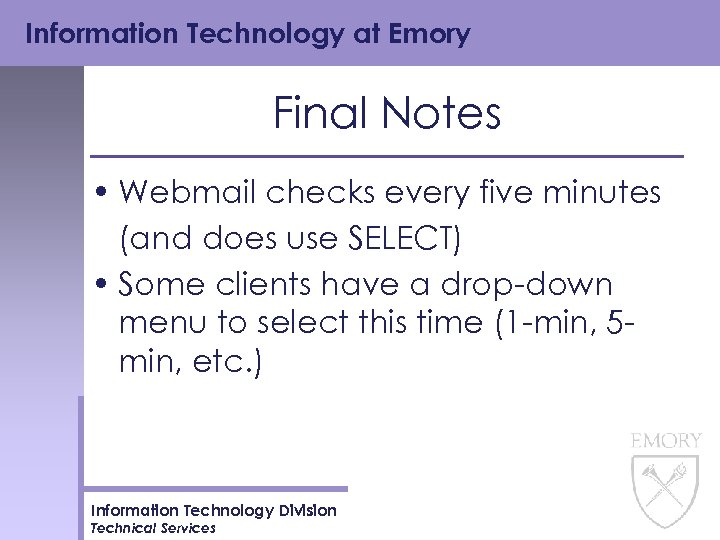 Information Technology at Emory

Final Notes

• Webmail checks every five minutes (and does use SELECT)
• Some clients have a drop-down menu to select this time (1-min, 5-min, etc.)

EMORY

Information Technology Division
Technical Services